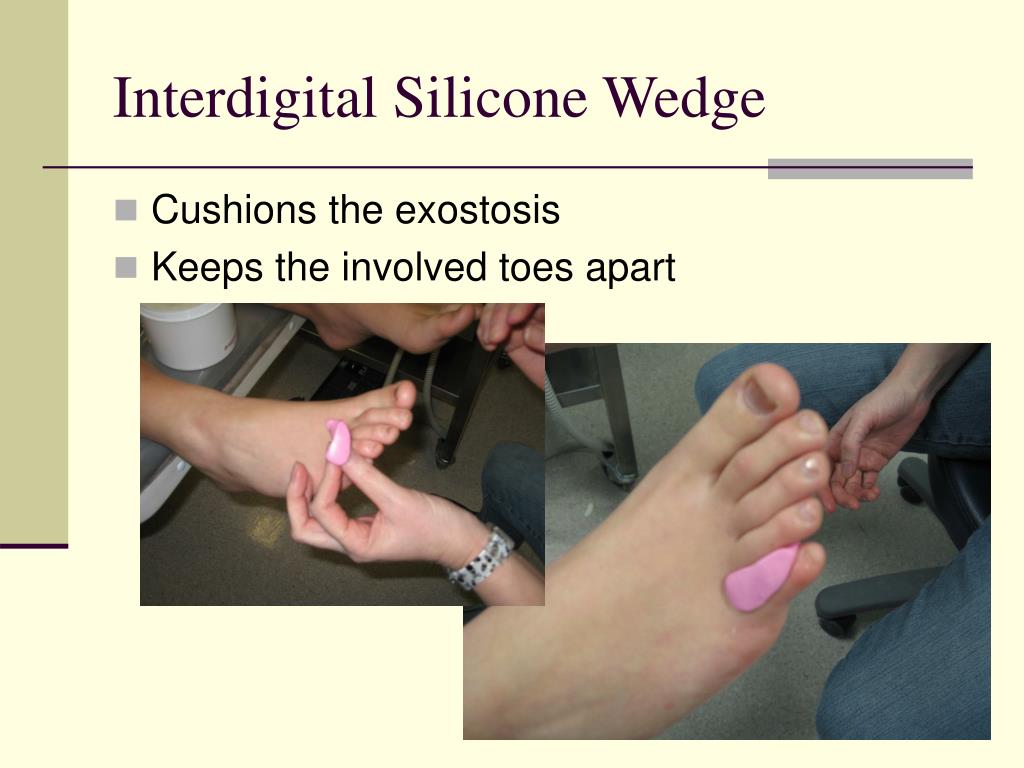 Interdigital Silicone Wedge

Cushions the exostosis
Keeps the involved toes apart